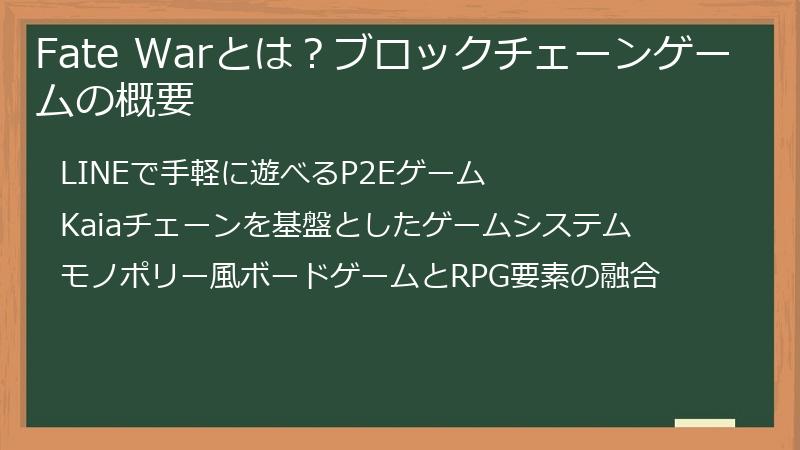 Fate Warとは？ブロックチェーンゲームの概要

LINEで手軽に遊べるP2Eゲーム

Kaiaチェーンを基盤としたゲームシステム

モノポリー風ボードゲームとRPG要素の融合